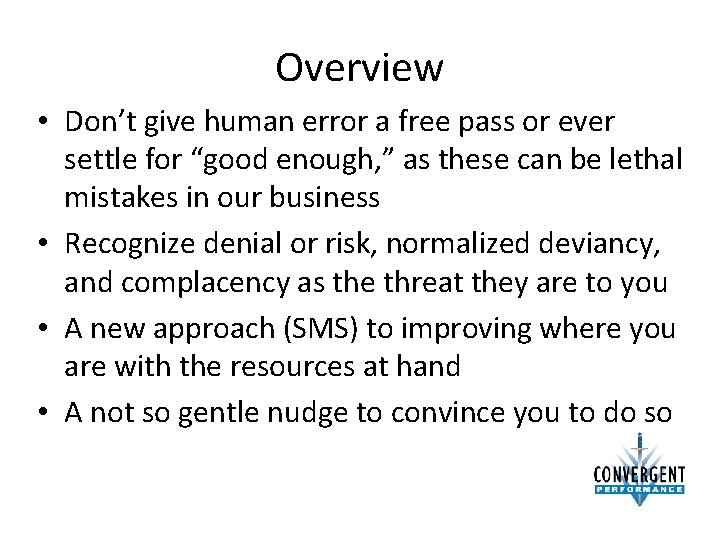 Overview

• Don’t give human error a free pass or ever settle for “good enough,” as these can be lethal mistakes in our business

• Recognize denial or risk, normalized deviancy, and complacency as the threat they are to you

• A new approach (SMS) to improving where you are with the resources at hand

• A not so gentle nudge to convince you to do so

CONVERGENT
PERFORMANCE